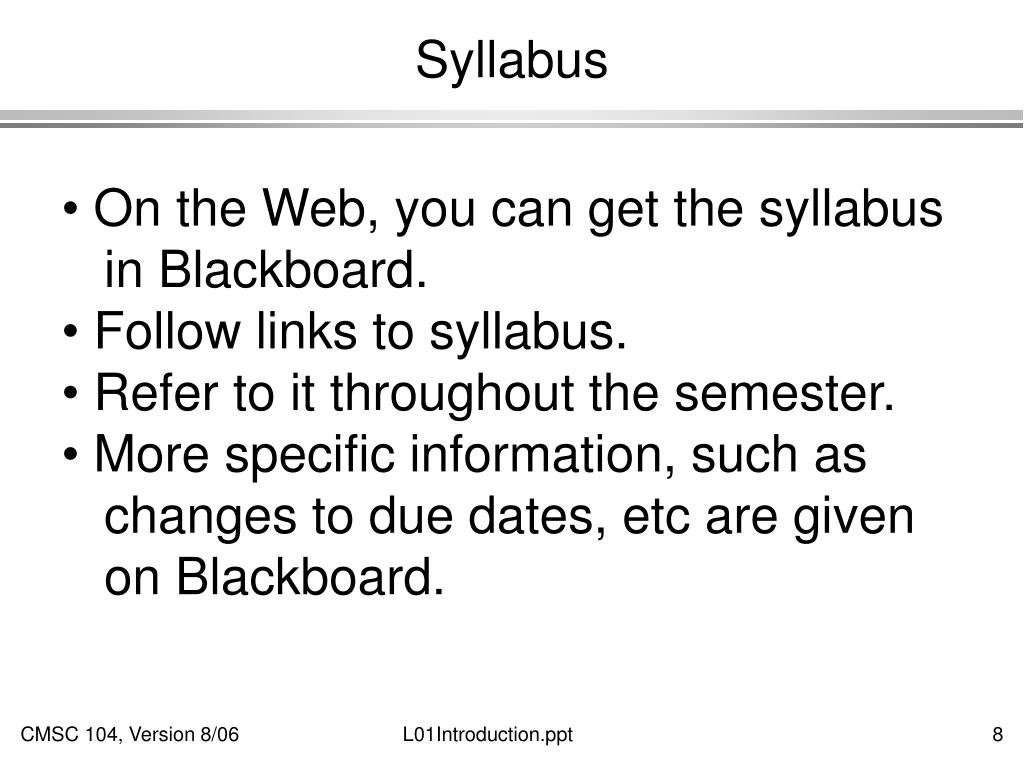 Syllabus

• On the Web, you can get the syllabus in Blackboard.
• Follow links to syllabus.
• Refer to it throughout the semester.
• More specific information, such as changes to due dates, etc are given on Blackboard.

CMSC 104, Version 8/06
L01Introduction.ppt
8